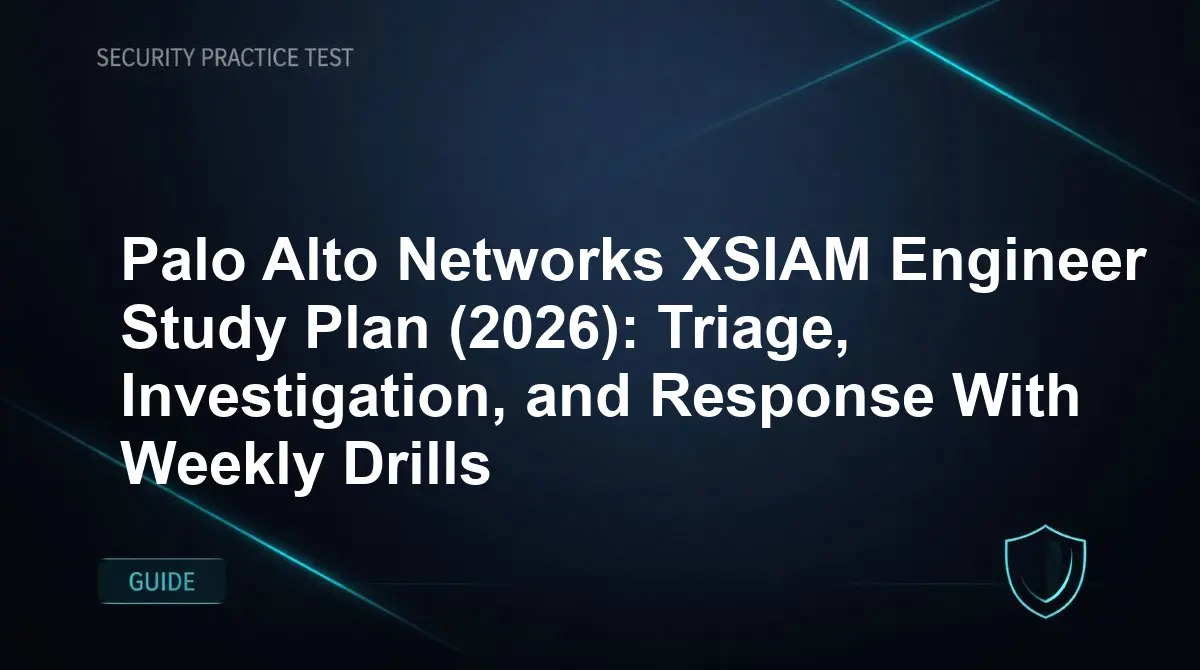 SECURITY PRACTICE TEST

Palo Alto Networks XSIAM Engineer Study Plan (2026): Triage, Investigation, and Response With Weekly Drills

GUIDE